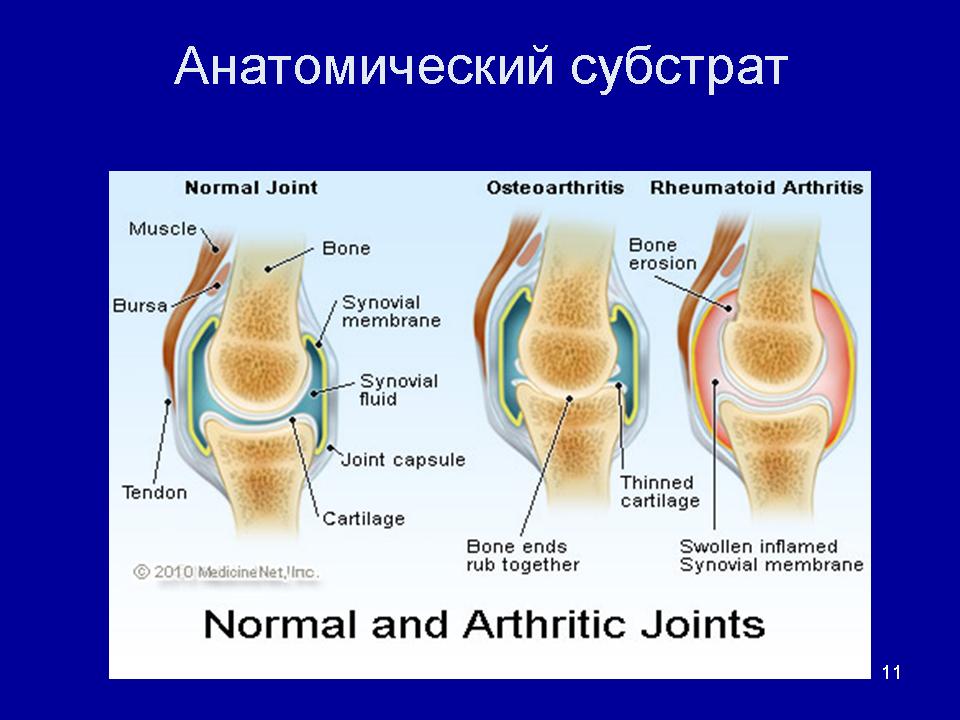 Анатомический субстрат

Normal Joint

Osteoarthritis

Rheumatoid Arthritis

Muscle

Bone

Bursa

Synovial membrane

Synovial fluid

Joint capsule

Tendon

Cartilage

Bone erosion

Thinned cartilage

Bone ends rub together

Swollen inflamed Synovial membrane

© 2010 MedicineNet, Inc.

Normal and Arthritic Joints

11